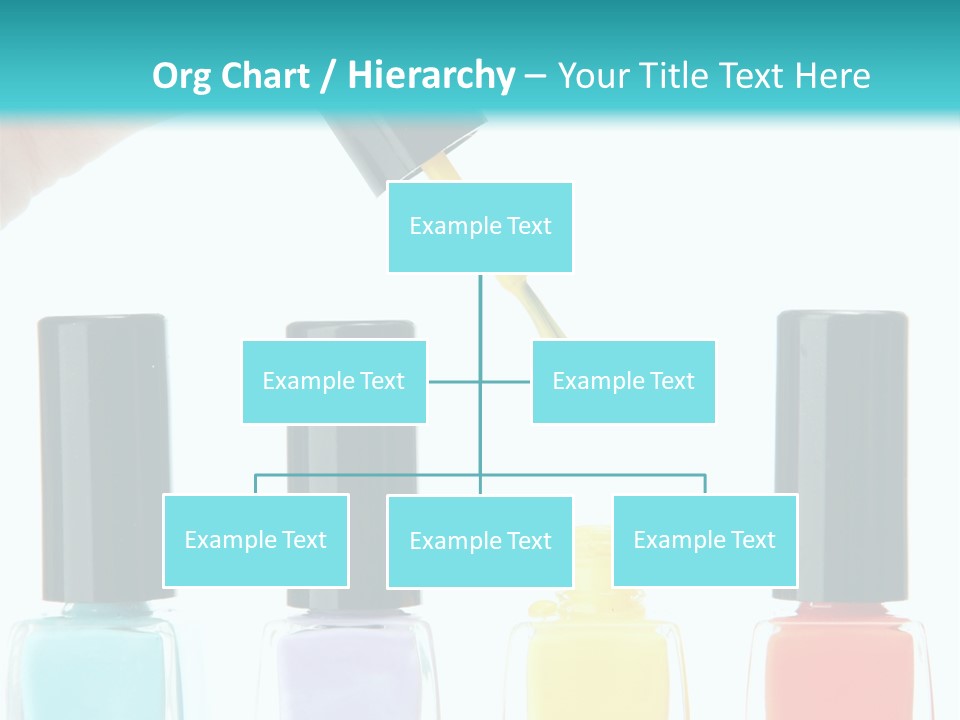 Org Chart / Hierarchy – Your Title Text Here

Example Text

Example Text

Example Text

Example Text

Example Text

Example Text